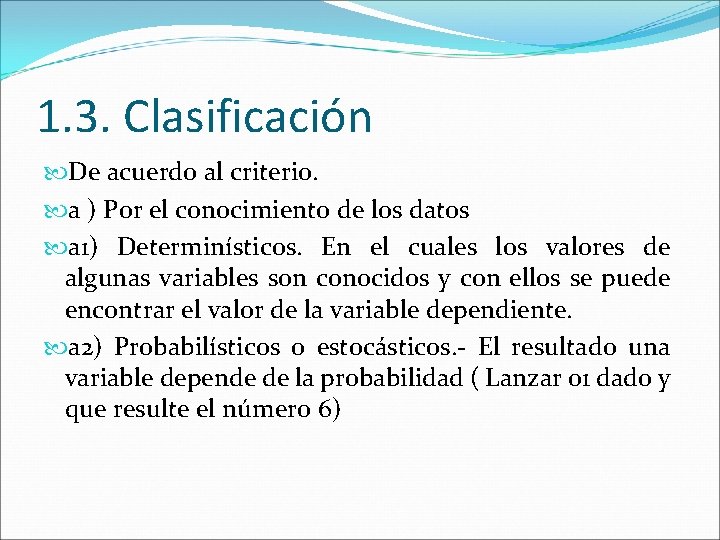 1.3. Clasificación

De acuerdo al criterio.

a ) Por el conocimiento de los datos

a1) Determinísticos. En el cuales los valores de algunas variables son conocidos y con ellos se puede encontrar el valor de la variable dependiente.

a2) Probabilísticos o estocásticos.- El resultado una variable depende de la probabilidad ( Lanzar 01 dado y que resulte el número 6)